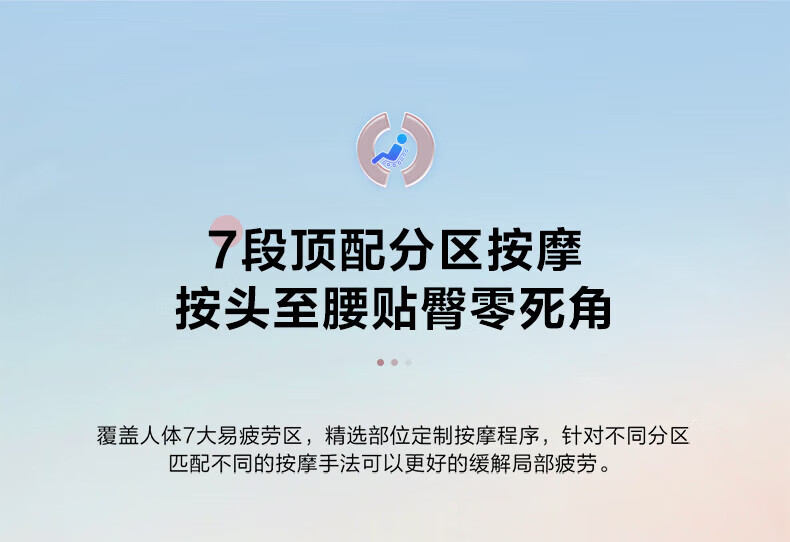 7段顶配分区按摩
按头至腰贴臀零死角

覆盖人体7大易疲劳区，精选部位定制按摩程序，针对不同分区匹配不同的按摩手法可以更好的缓解局部疲劳。